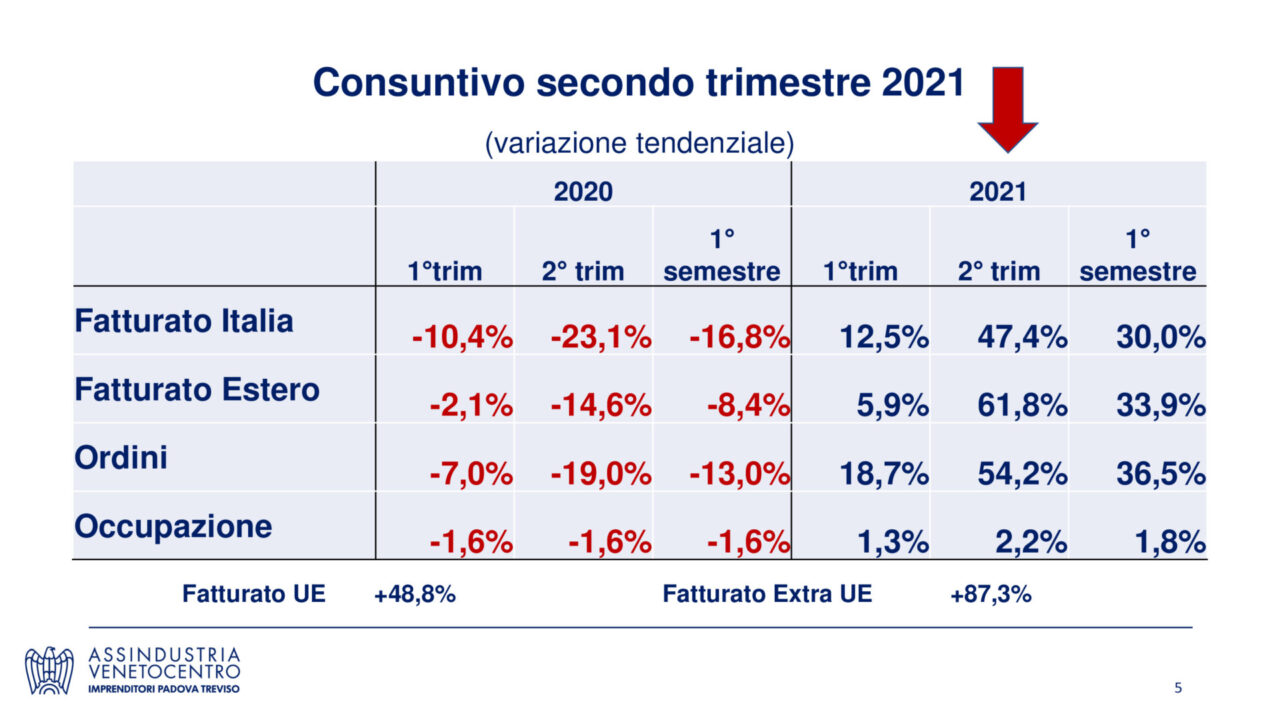 Consuntivo secondo trimestre 2021

(variazione tendenziale)

| | 2020 | | | 2021 | | |
|---|---|---|---|---|---|---|
| | 1°trim | 2° trim | 1° semestre | 1°trim | 2° trim | 1° semestre |
| Fatturato Italia | -10,4% | -23,1% | -16,8% | 12,5% | 47,4% | 30,0% |
| Fatturato Estero | -2,1% | -14,6% | -8,4% | 5,9% | 61,8% | 33,9% |
| Ordini | -7,0% | -19,0% | -13,0% | 18,7% | 54,2% | 36,5% |
| Occupazione | -1,6% | -1,6% | -1,6% | 1,3% | 2,2% | 1,8% |

Fatturato UE +48,8% Fatturato Extra UE +87,3%

ASSINDUSTRIA VENETOCENTRO
IMPRENDITORI PADOVA TREVISO

5